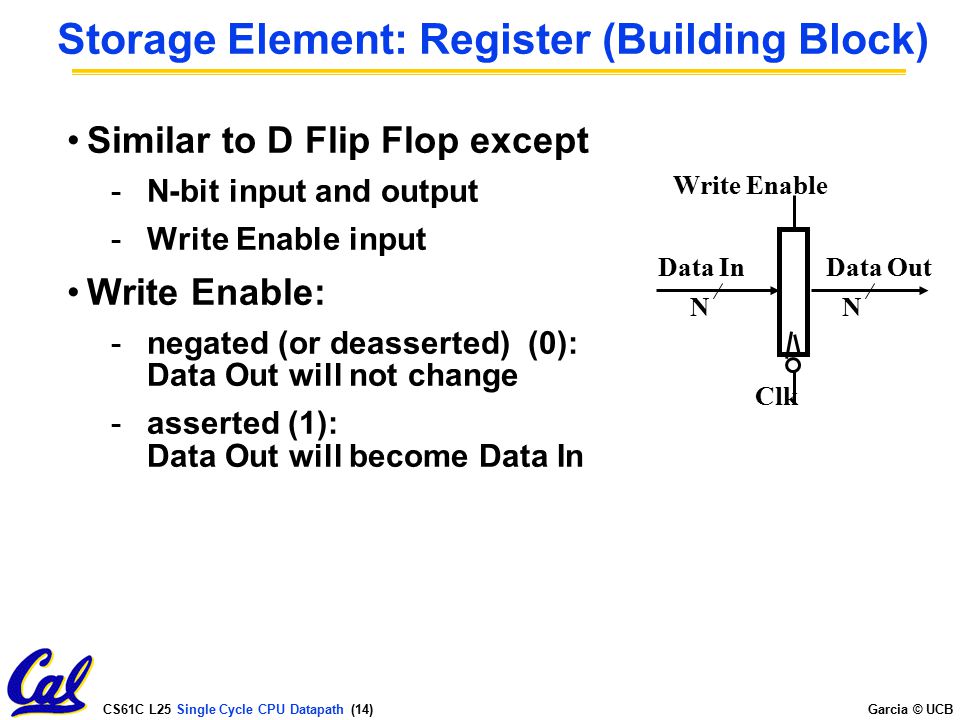 Storage Element: Register (Building Block)

• Similar to D Flip Flop except
- N-bit input and output
- Write Enable input

• Write Enable:
- negated (or deasserted) (0): Data Out will not change
- asserted (1): Data Out will become Data In

Write Enable

Data In

N

Data Out

N

Clk

Cal

CS61C L25 Single Cycle CPU Datapath (14)

Garcia © UCB